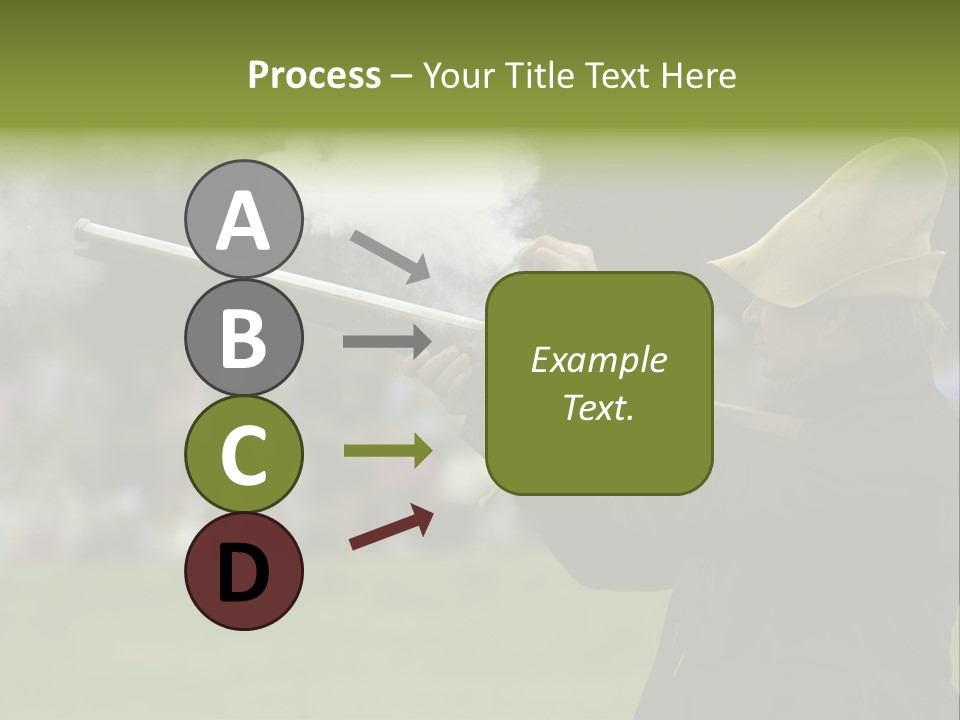 Process – Your Title Text Here

A

B

C

D

Example Text.